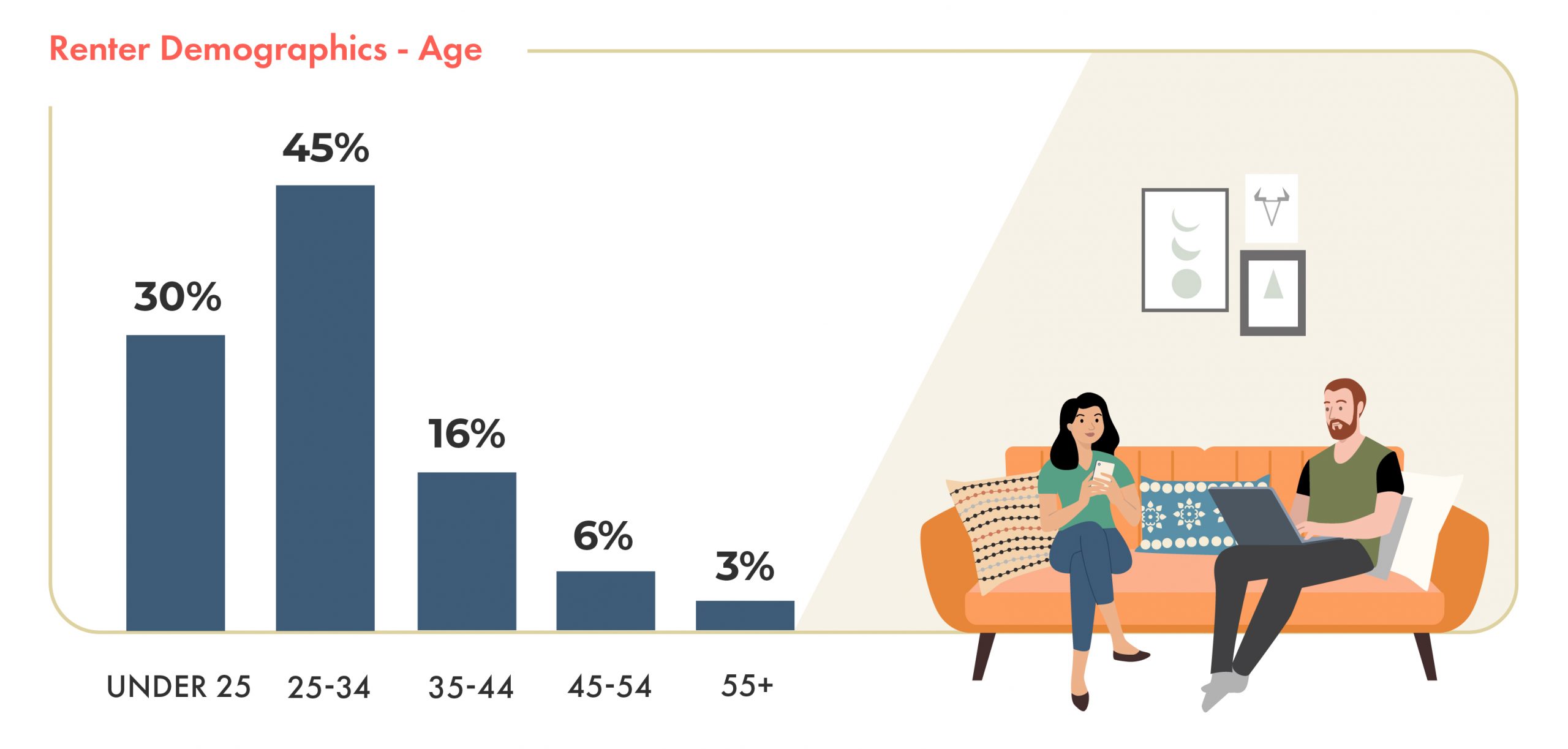 Renter Demographics - Age

30%
45%
16%
6%
3%

UNDER 25
25-34
35-44
45-54
55+